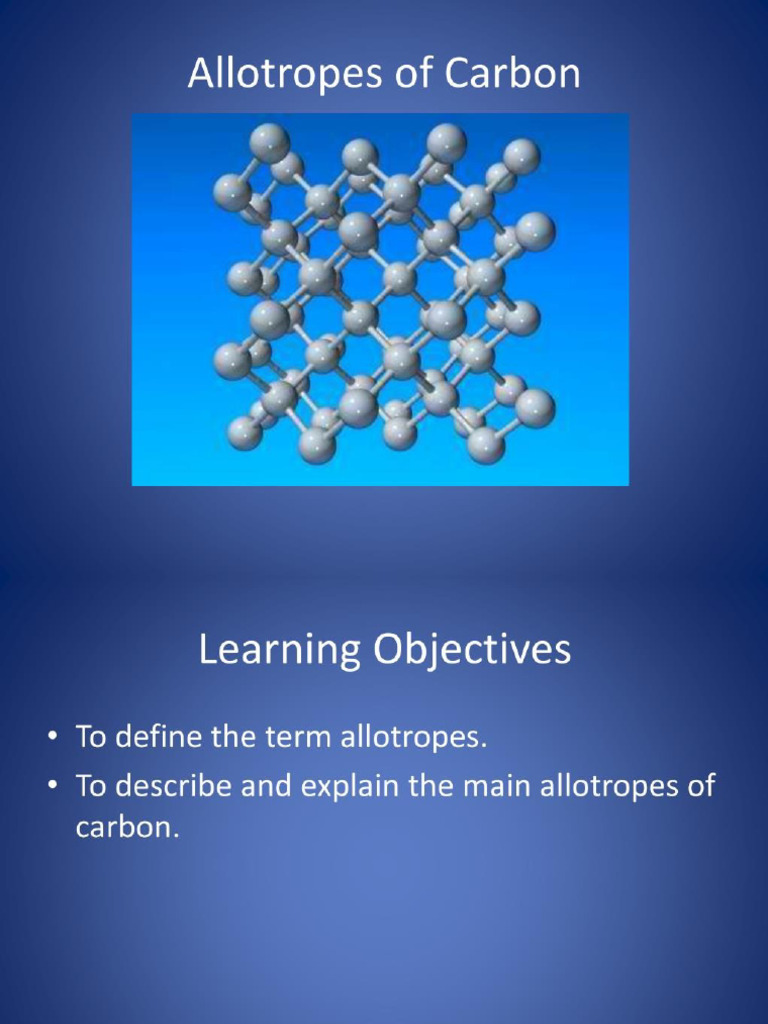 Allotropes of Carbon

Learning Objectives

• To define the term allotropes.
• To describe and explain the main allotropes of carbon.